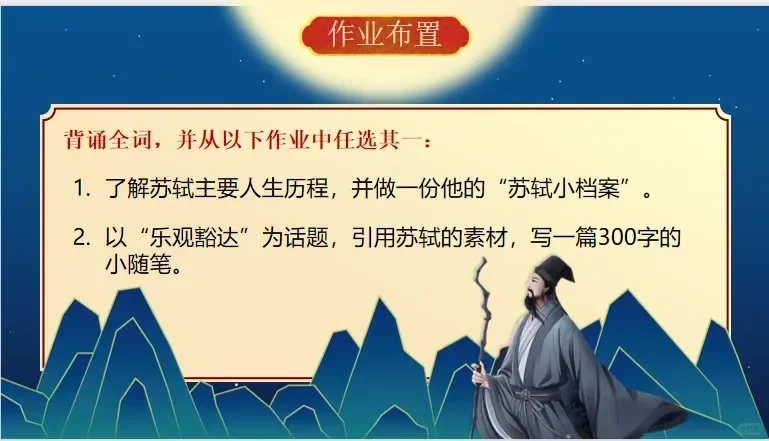 作业布置

背诵全词，并从以下作业中任选其一：

1. 了解苏轼主要人生历程，并做一份他的“苏轼小档案”。

2. 以“乐观豁达”为话题，引用苏轼的素材，写一篇300字的小随笔。